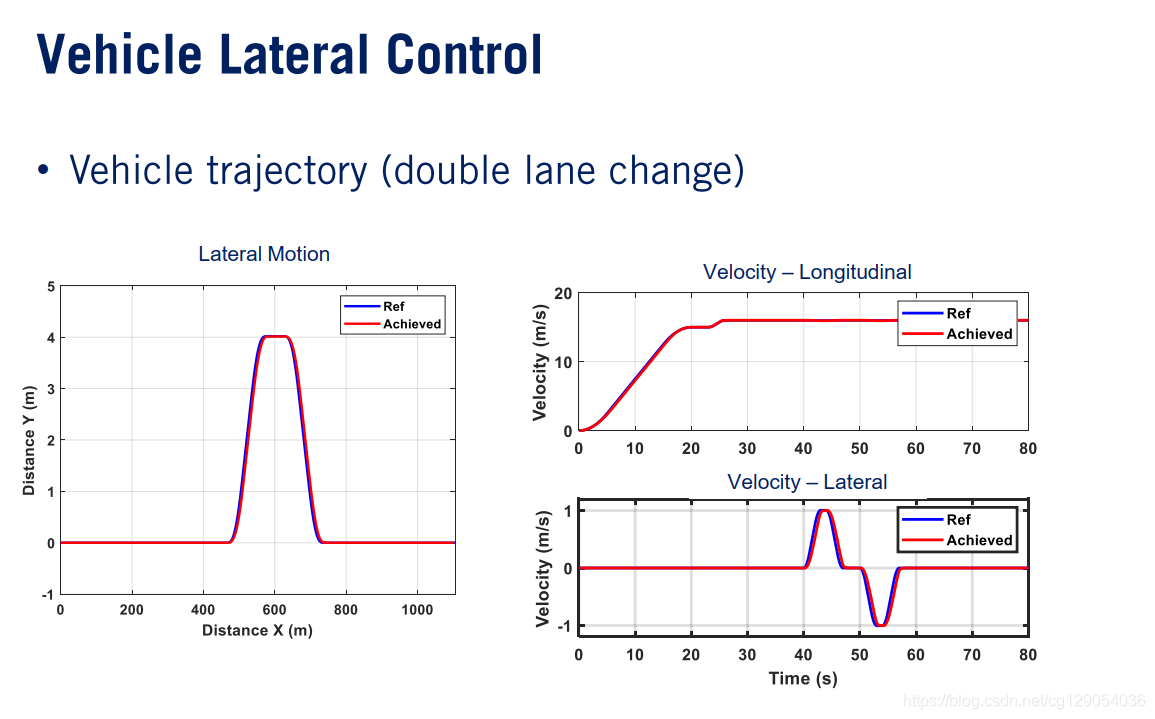 Vehicle Lateral Control

• Vehicle trajectory (double lane change)

Lateral Motion

Ref
Achieved

Distance Y (m)

5
4
3
2
1
0
-1

0 200 400 600 800 1000

Distance X (m)

Velocity – Longitudinal

Ref
Achieved

Velocity (m/s)

20
10
0

0 10 20 30 40 50 60 70 80

Velocity – Lateral

Ref
Achieved

Velocity (m/s)

1
0
-1

0 10 20 30 40 50 60 70 80

Time (s)

https://blog.csdn.net/cg129054036